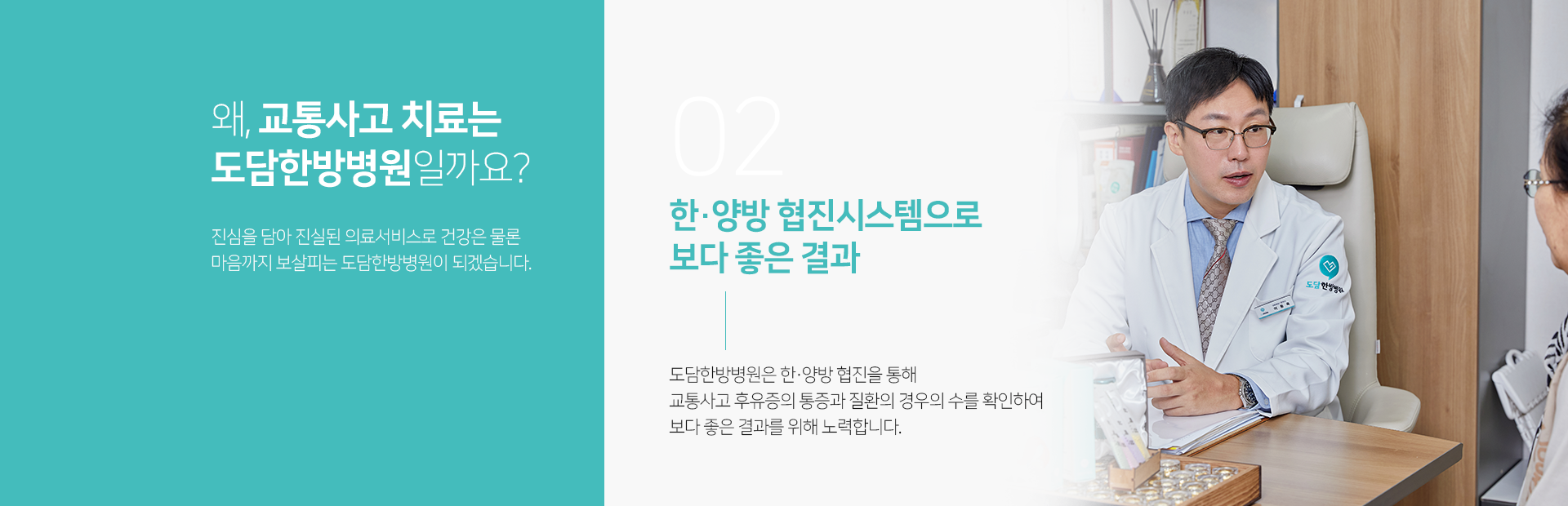 왜, 교통사고 치료는
도담한방병원일까요?

진심을 담아 진실된 의료서비스로 건강은 물론
마음까지 보살피는 도담한방병원이 되겠습니다.

02

한·양방 협진시스템으로
보다 좋은 결과

도담한방병원은 한·양방 협진을 통해
교통사고 후유증의 통증과 질환의 경우의 수를 확인하여
보다 좋은 결과를 위해 노력합니다.

도담한방병원